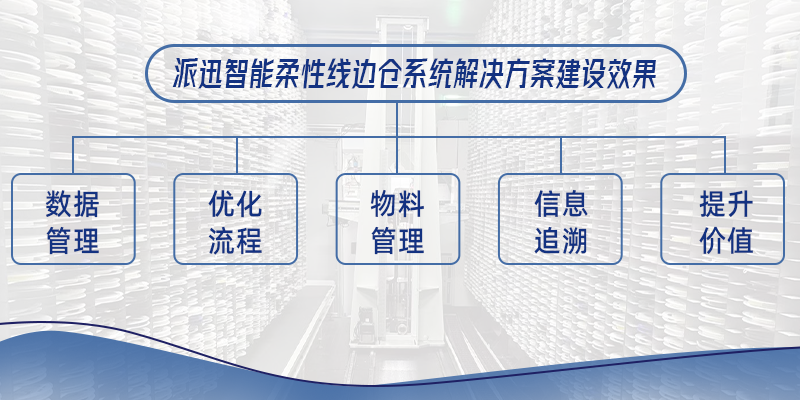 派迅智能柔性线边仓系统解决方案建设效果

数据管理

优化流程

物料管理

信息追溯

提升价值